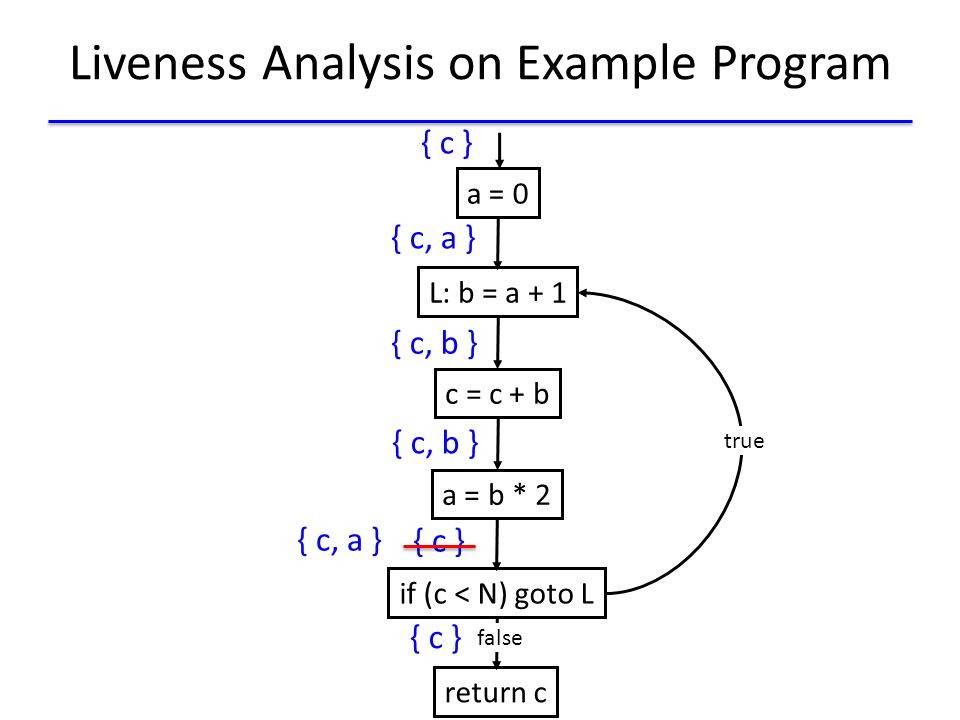 Liveness Analysis on Example Program

{ c }

a = 0

{ c, a }

L: b = a + 1

{ c, b }

c = c + b

{ c, b }

true

a = b * 2

{ c, a } { c }

if (c < N) goto L

{ c } false

return c